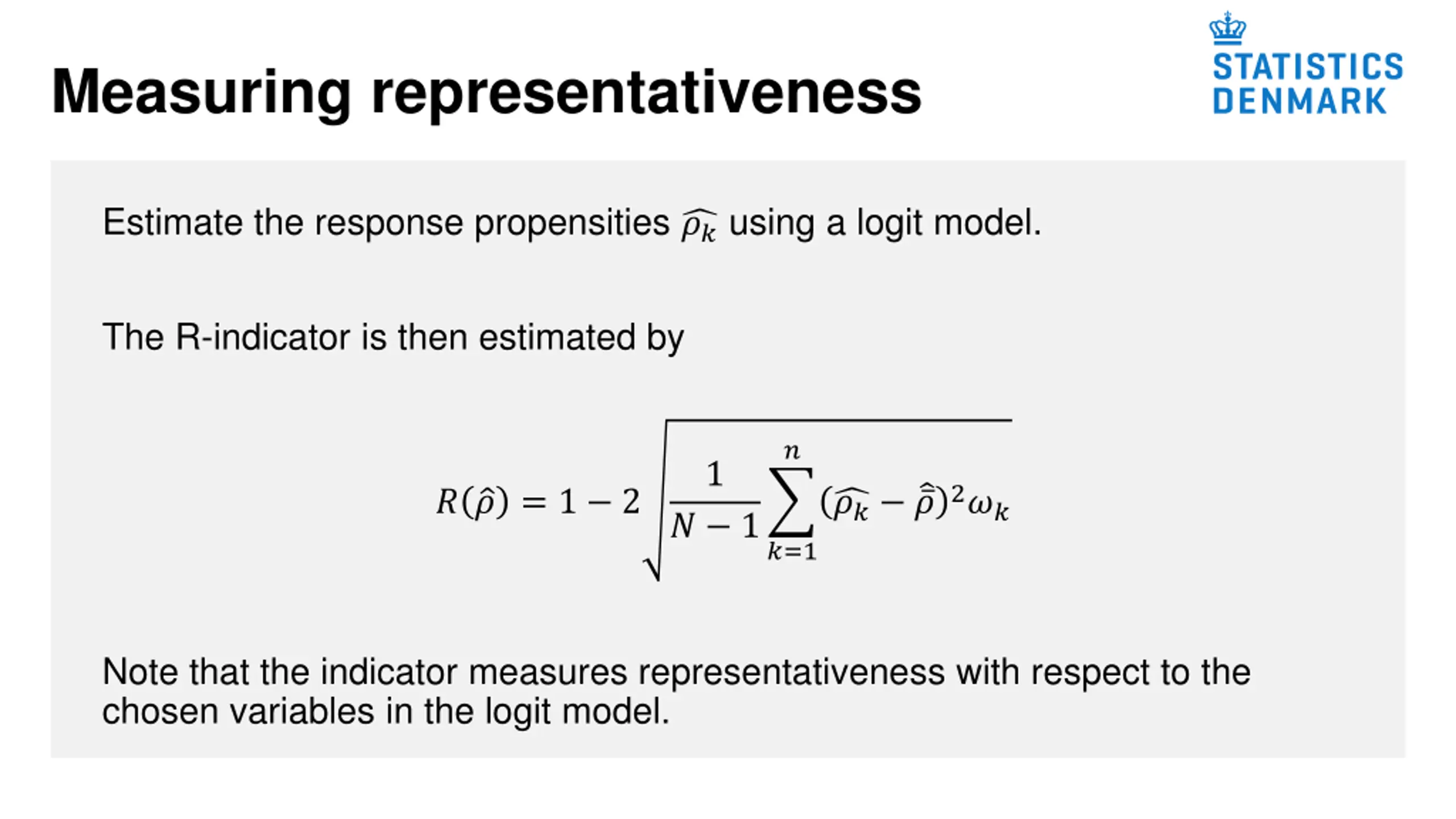 Measuring representativeness

STATISTICS DENMARK

Estimate the response propensities $\widehat{\rho_k}$ using a logit model.

The R-indicator is then estimated by

$R(\hat{\rho}) = 1 - 2\sqrt{\frac{1}{N-1}\sum_{k=1}^{n}(\widehat{\rho_k} - \hat{\bar{\rho}})^2 \omega_k}$

Note that the indicator measures representativeness with respect to the chosen variables in the logit model.